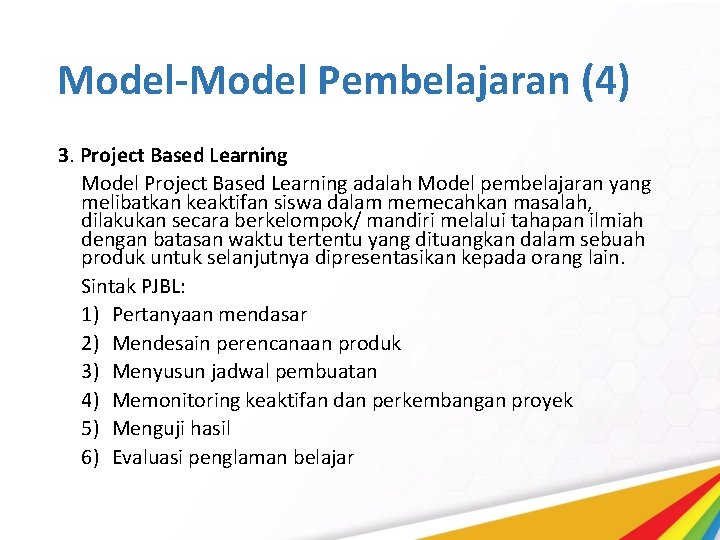 Model-Model Pembelajaran (4)

3. Project Based Learning

Model Project Based Learning adalah Model pembelajaran yang melibatkan keaktifan siswa dalam memecahkan masalah, dilakukan secara berkelompok/ mandiri melalui tahapan ilmiah dengan batasan waktu tertentu yang dituangkan dalam sebuah produk untuk selanjutnya dipresentasikan kepada orang lain.

Sintak PJBL:

1) Pertanyaan mendasar
2) Mendesain perencanaan produk
3) Menyusun jadwal pembuatan
4) Memonitoring keaktifan dan perkembangan proyek
5) Menguji hasil
6) Evaluasi penglaman belajar